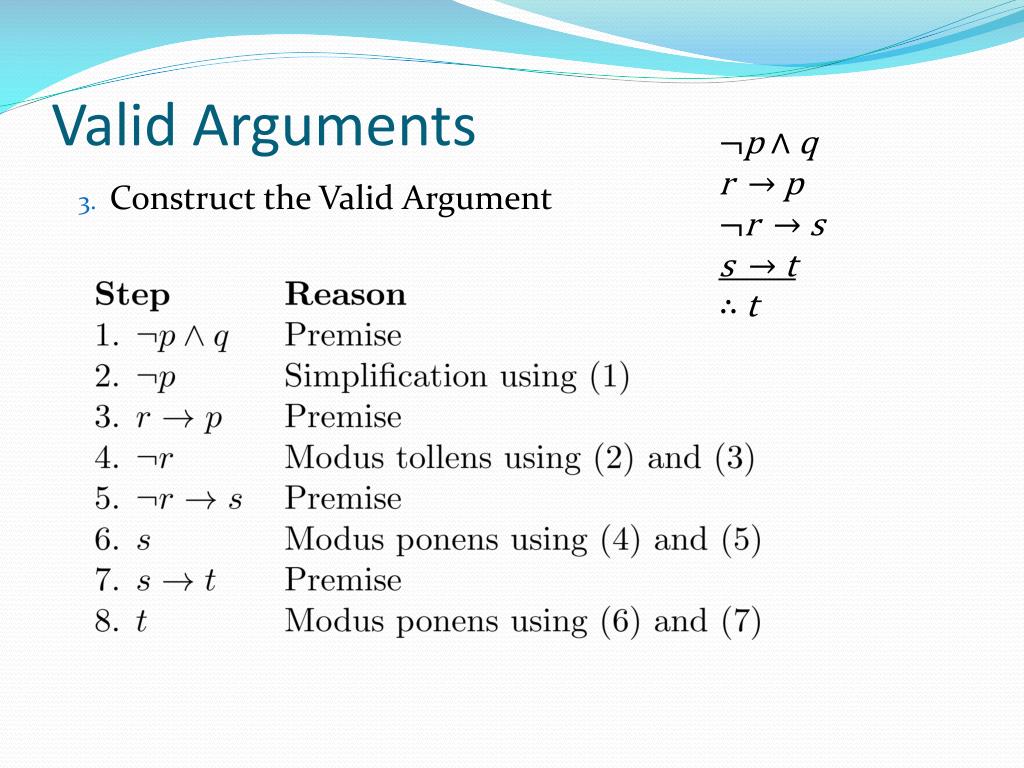 Valid Arguments

3. Construct the Valid Argument

$\neg p \wedge q$
$r \rightarrow p$
$\neg r \rightarrow s$
$\underline{s \rightarrow t}$
$\therefore t$

| Step | Reason |
|---|---|
| 1. $\neg p \wedge q$ | Premise |
| 2. $\neg p$ | Simplification using (1) |
| 3. $r \rightarrow p$ | Premise |
| 4. $\neg r$ | Modus tollens using (2) and (3) |
| 5. $\neg r \rightarrow s$ | Premise |
| 6. $s$ | Modus ponens using (4) and (5) |
| 7. $s \rightarrow t$ | Premise |
| 8. $t$ | Modus ponens using (6) and (7) |